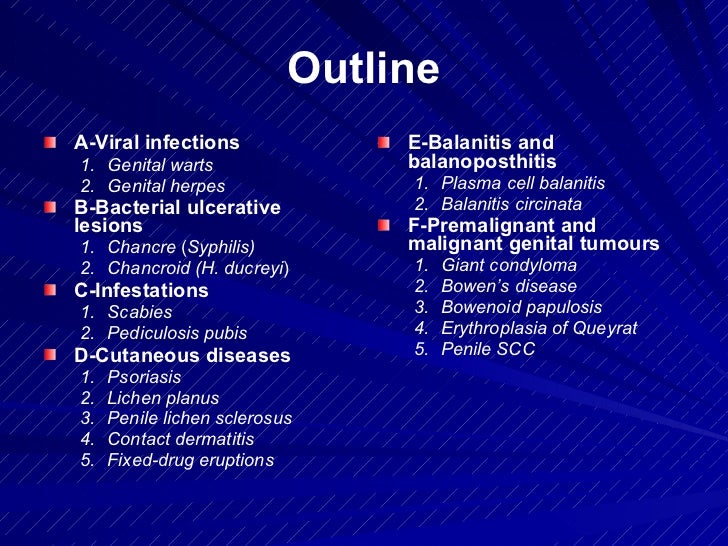 Outline

A-Viral infections
1. Genital warts
2. Genital herpes

B-Bacterial ulcerative lesions
1. Chancre (Syphilis)
2. Chancroid (H. ducreyi)

C-Infestations
1. Scabies
2. Pediculosis pubis

D-Cutaneous diseases
1. Psoriasis
2. Lichen planus
3. Penile lichen sclerosus
4. Contact dermatitis
5. Fixed-drug eruptions

E-Balanitis and balanoposthitis
1. Plasma cell balanitis
2. Balanitis circinata

F-Premalignant and malignant genital tumours
1. Giant condyloma
2. Bowen's disease
3. Bowenoid papulosis
4. Erythroplasia of Queyrat
5. Penile SCC